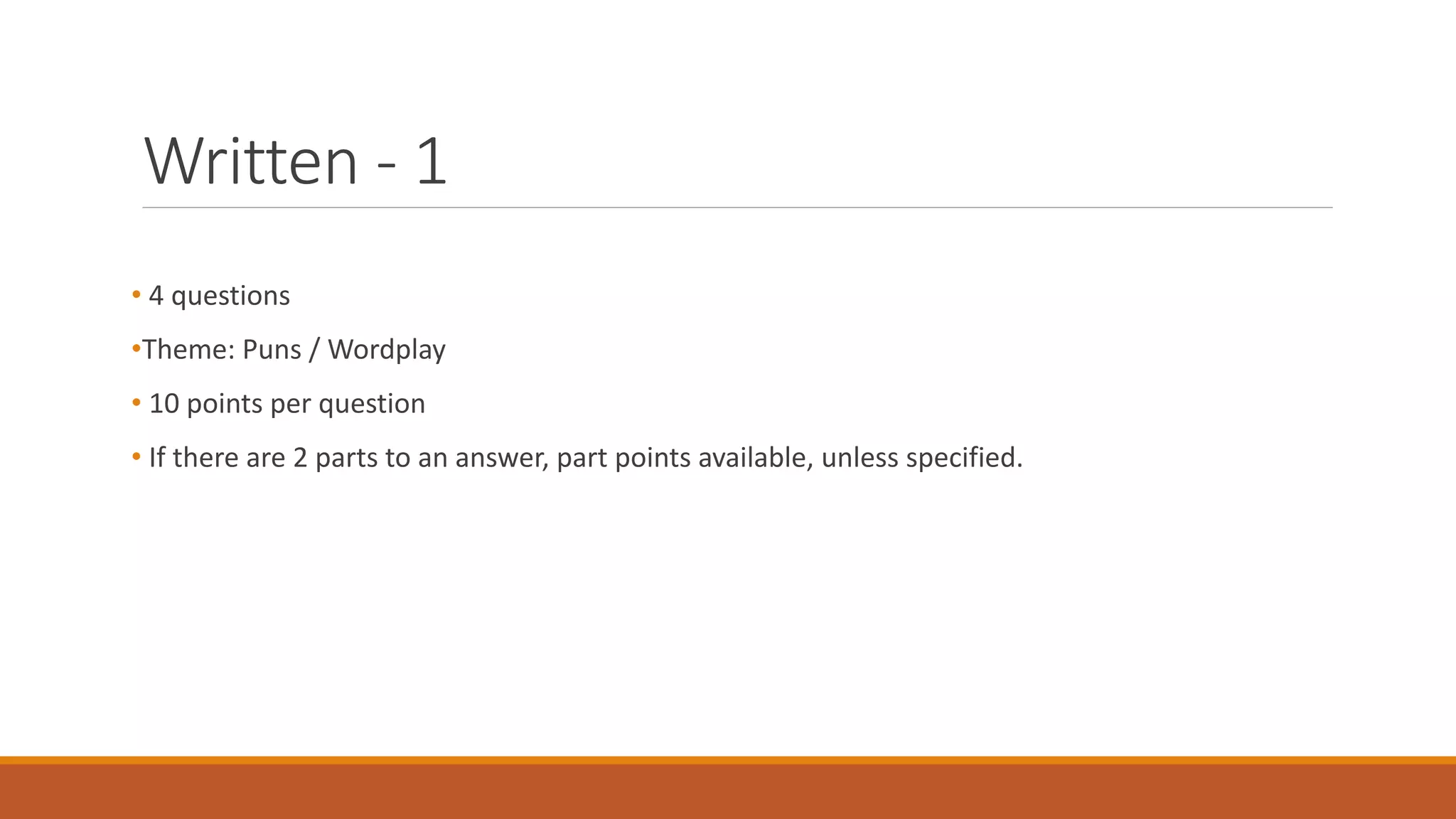 Written - 1

• 4 questions

•Theme: Puns / Wordplay

• 10 points per question

• If there are 2 parts to an answer, part points available, unless specified.